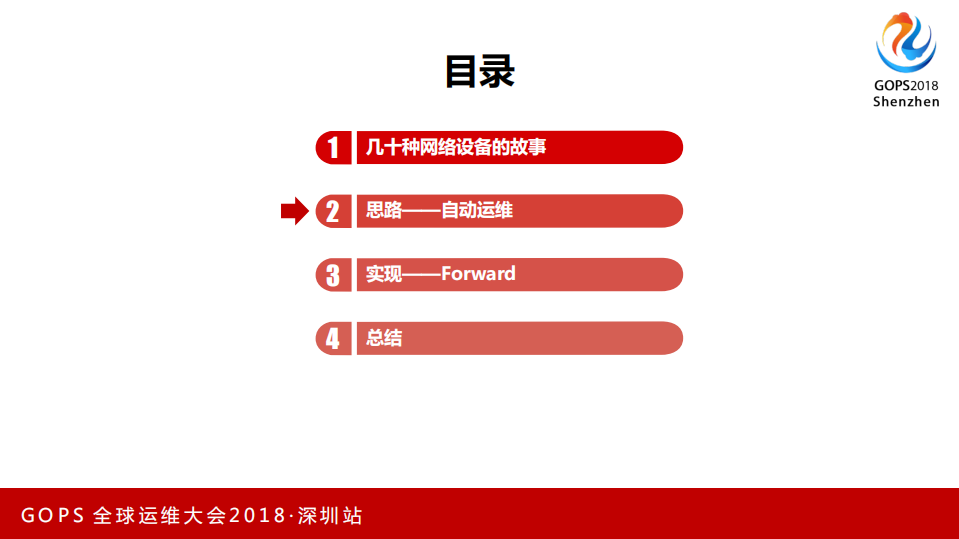 GOPS2018
Shenzhen

目录

1 几十种网络设备的故事

2 思路——自动运维

3 实现——Forward

4 总结

GOPS 全球运维大会2018·深圳站